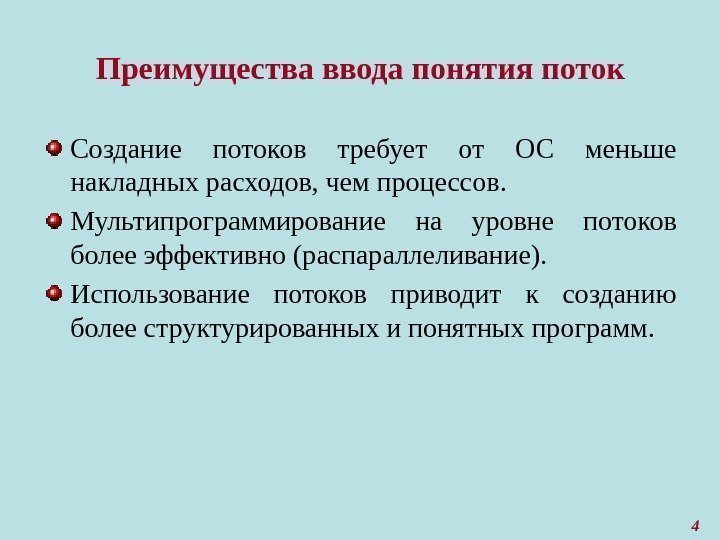 Преимущества ввода понятия поток

Создание потоков требует от ОС меньше накладных расходов, чем процессов.

Мультипрограммирование на уровне потоков более эффективно (распараллеливание).

Использование потоков приводит к созданию более структурированных и понятных программ.

4